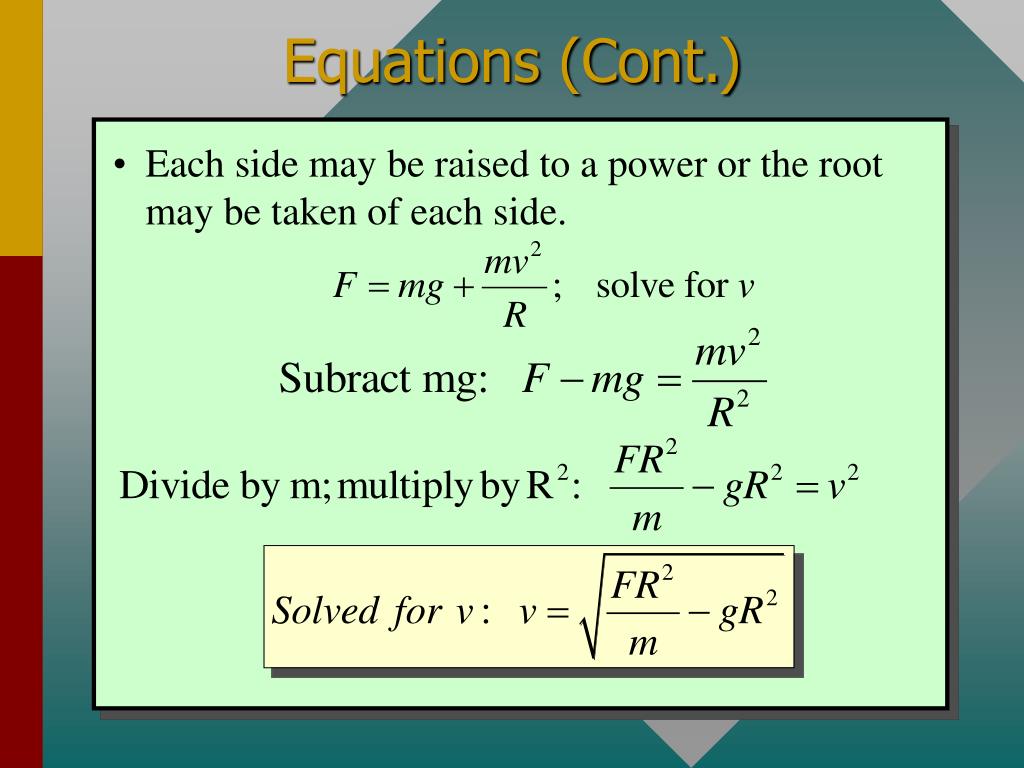 Equations (Cont.)

• Each side may be raised to a power or the root may be taken of each side.

$F = mg + \frac{mv^2}{R}$; solve for $v$

Subract mg: $F - mg = \frac{mv^2}{R^2}$

Divide by m; multiply by R$^2$: $\frac{FR^2}{m} - gR^2 = v^2$

Solved for $v$: $v = \sqrt{\frac{FR^2}{m} - gR^2}$